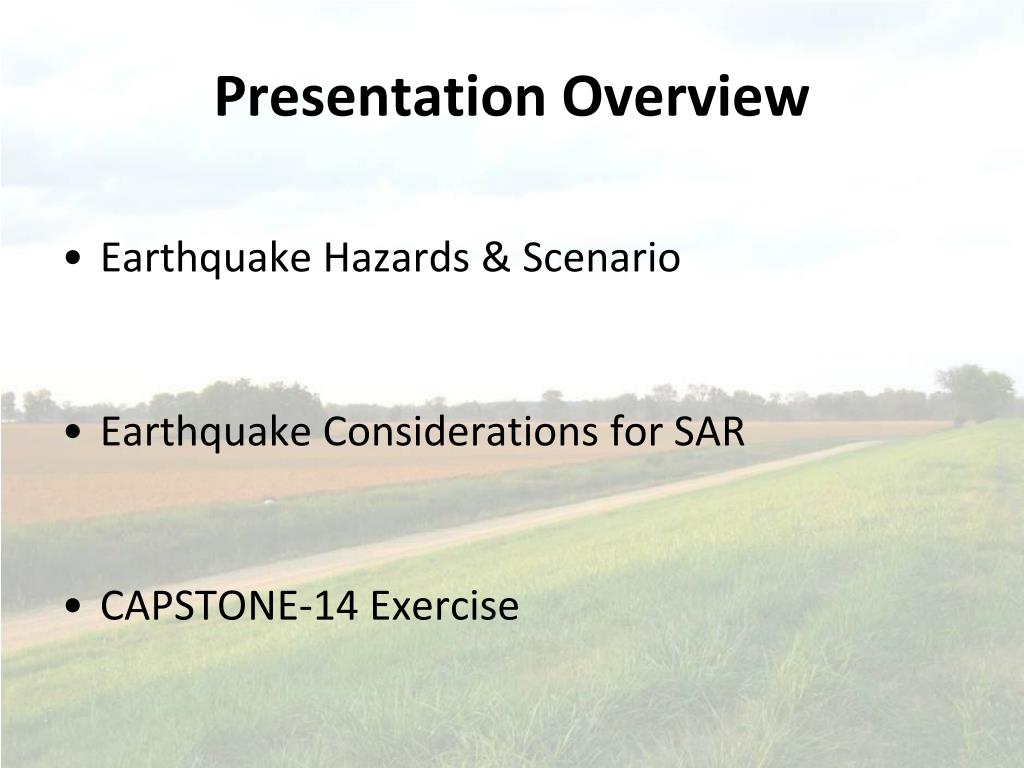 Presentation Overview

• Earthquake Hazards & Scenario

• Earthquake Considerations for SAR

• CAPSTONE-14 Exercise